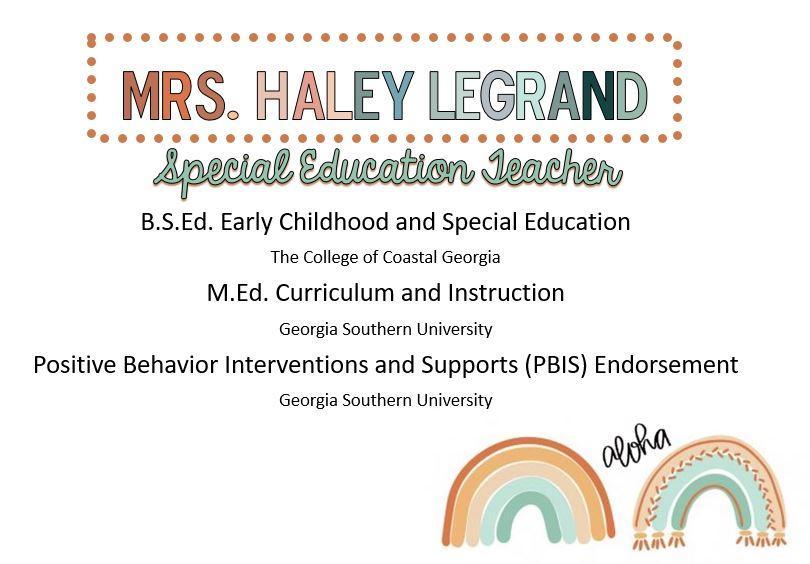 MRS. HALEY LEGRAND

Special Education Teacher

B.S.Ed. Early Childhood and Special Education

The College of Coastal Georgia

M.Ed. Curriculum and Instruction

Georgia Southern University

Positive Behavior Interventions and Supports (PBIS) Endorsement

Georgia Southern University

aloha